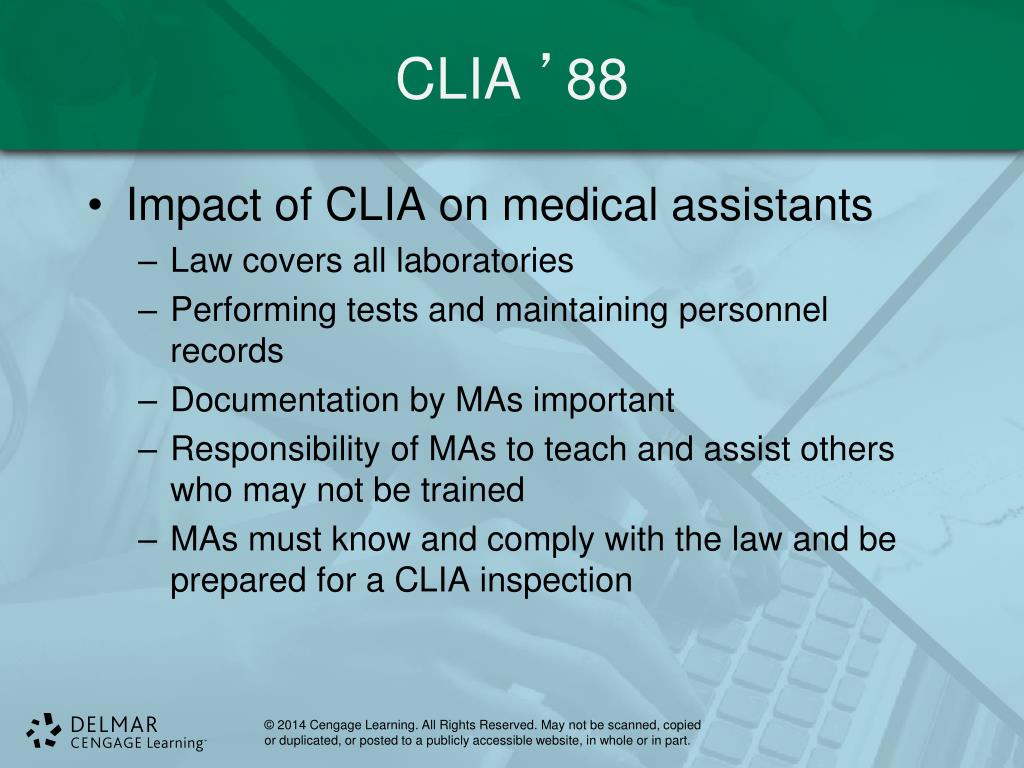 CLIA ’ 88

• Impact of CLIA on medical assistants
– Law covers all laboratories
– Performing tests and maintaining personnel records
– Documentation by MAs important
– Responsibility of MAs to teach and assist others who may not be trained
– MAs must know and comply with the law and be prepared for a CLIA inspection

DELMAR
CENGAGE Learning™

© 2014 Cengage Learning. All Rights Reserved. May not be scanned, copied or duplicated, or posted to a publicly accessible website, in whole or in part.